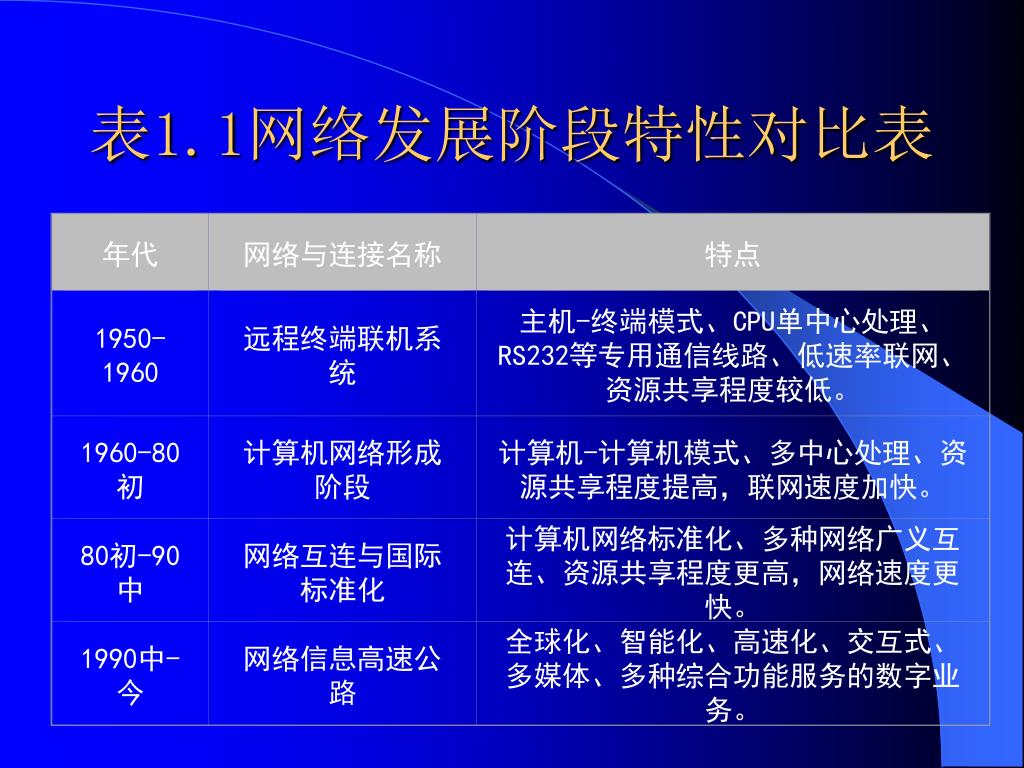 表1.1网络发展阶段特性对比表

| 年代 | 网络与连接名称 | 特点 |
|---|---|---|
| 1950-1960 | 远程终端联机系统 | 主机-终端模式、CPU单中心处理、RS232等专用通信线路、低速率联网、资源共享程度较低。 |
| 1960-80初 | 计算机网络形成阶段 | 计算机-计算机模式、多中心处理、资源共享程度提高，联网速度加快。 |
| 80初-90中 | 网络互连与国际标准化 | 计算机网络标准化、多种网络广义互连、资源共享程度更高，网络速度更快。 |
| 1990中-今 | 网络信息高速公路 | 全球化、智能化、高速化、交互式、多媒体、多种综合功能服务的数字业务。 |